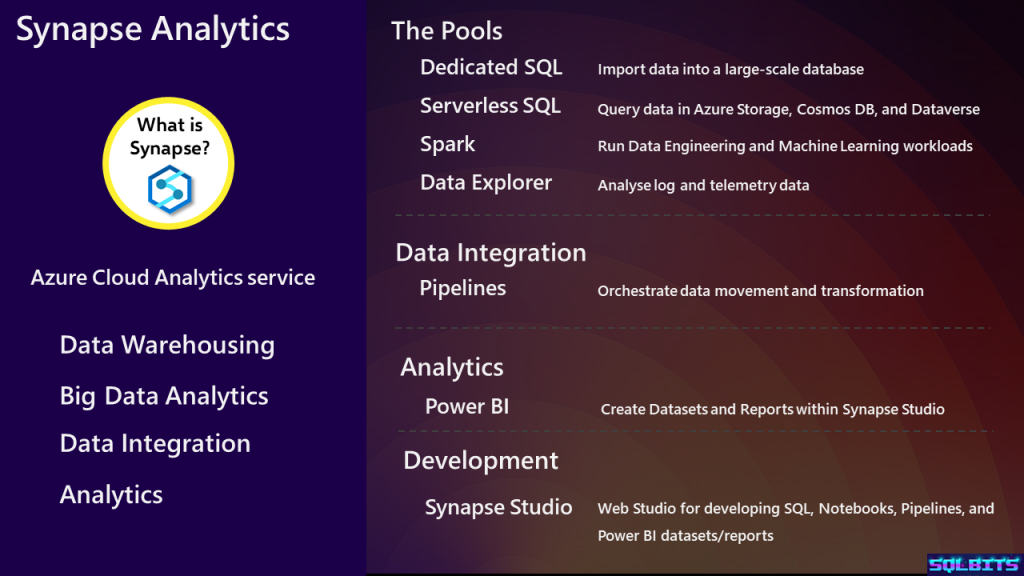 Synapse Analytics

What is Synapse?

Azure Cloud Analytics service

Data Warehousing

Big Data Analytics

Data Integration

Analytics

The Pools

Dedicated SQL Import data into a large-scale database

Serverless SQL Query data in Azure Storage, Cosmos DB, and Dataverse

Spark Run Data Engineering and Machine Learning workloads

Data Explorer Analyse log and telemetry data

Data Integration

Pipelines Orchestrate data movement and transformation

Analytics

Power BI Create Datasets and Reports within Synapse Studio

Development

Synapse Studio Web Studio for developing SQL, Notebooks, Pipelines, and Power BI datasets/reports

SQLBITS